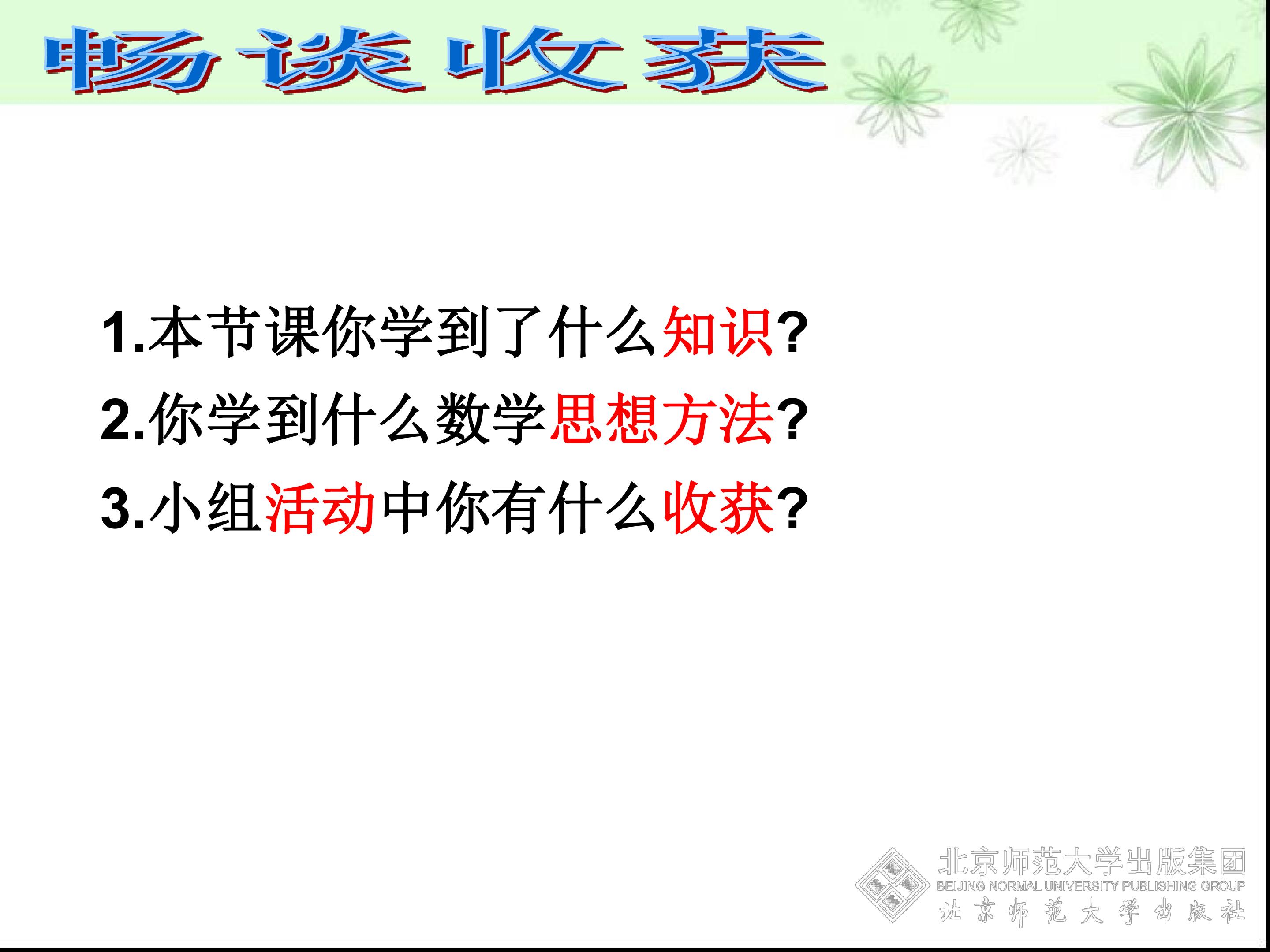 畅谈收获

1.本节课你学到了什么知识?

2.你学到什么数学思想方法?

3.小组活动中你有什么收获?

北京师范大学出版集团
BEIJING NORMAL UNIVERSITY PUBLISHING GROUP
北京师范大学出版社